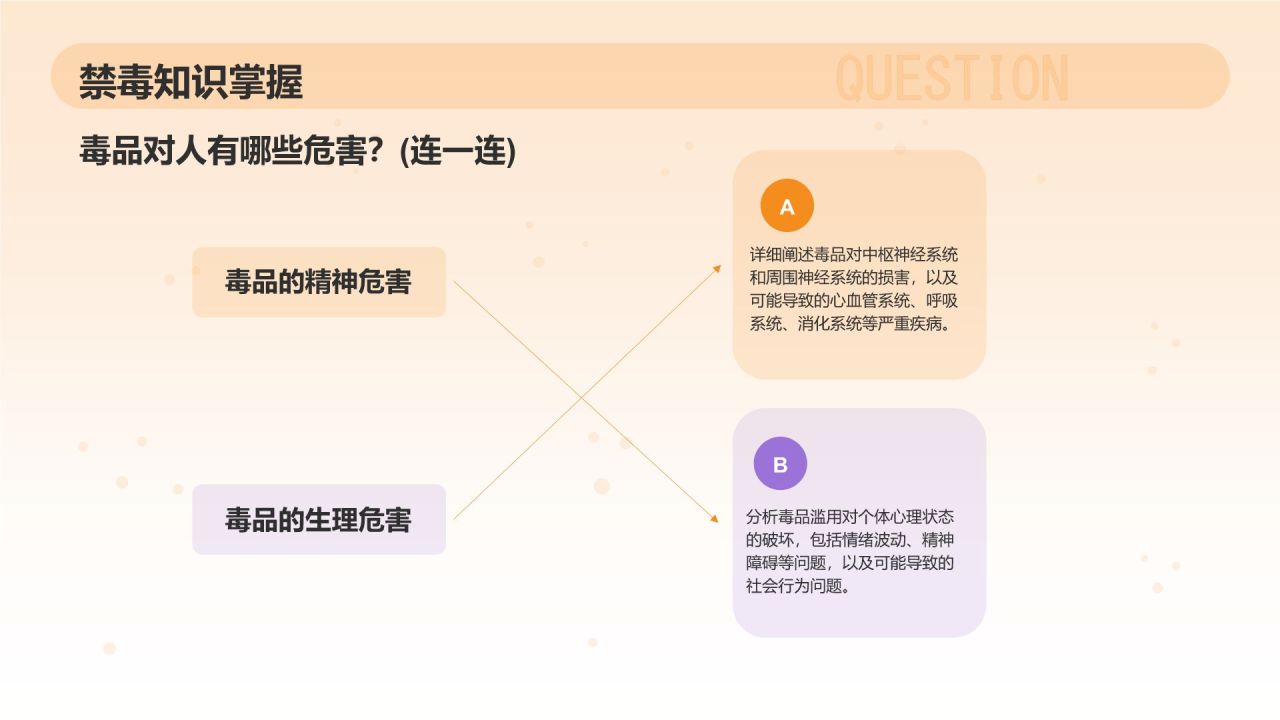 禁毒知识掌握

QUESTION

毒品对人有哪些危害？(连一连)

毒品的精神危害

毒品的生理危害

A

详细阐述毒品对中枢神经系统和周围神经系统的损害，以及可能导致的心血管系统、呼吸系统、消化系统等严重疾病。

B

分析毒品滥用对个体心理状态的破坏，包括情绪波动、精神障碍等问题，以及可能导致的社会行为问题。